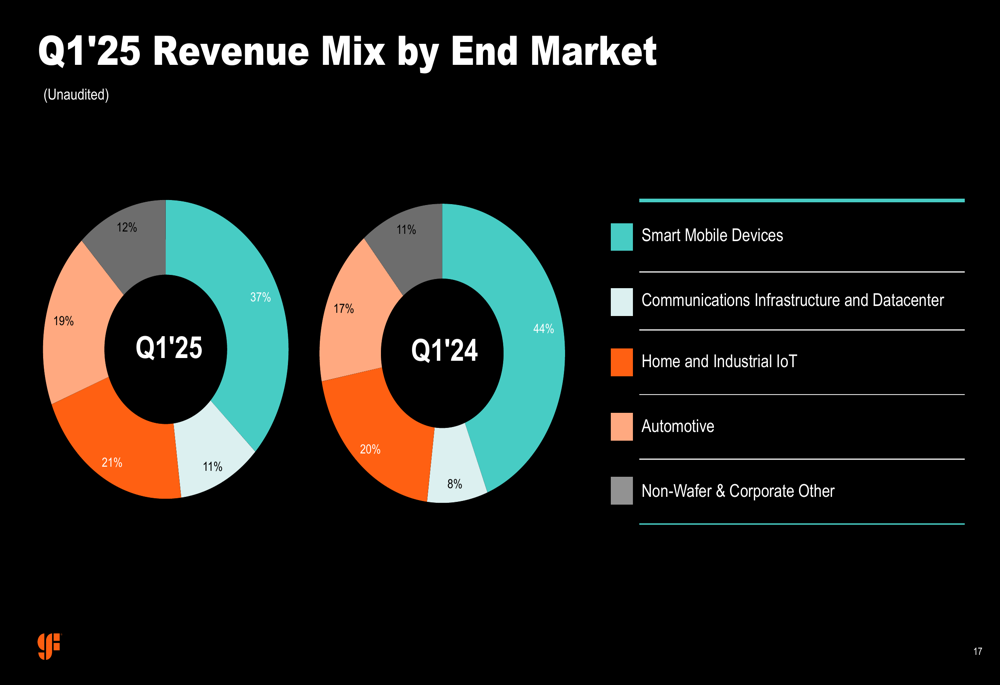 Q1'25 Revenue Mix by End Market

(Unaudited)

12%
37%
19%
Q1'25
21%
11%

11%
17%
44%
Q1'24
20%
8%

Smart Mobile Devices

Communications Infrastructure and Datacenter

Home and Industrial IoT

Automotive

Non-Wafer & Corporate Other

17